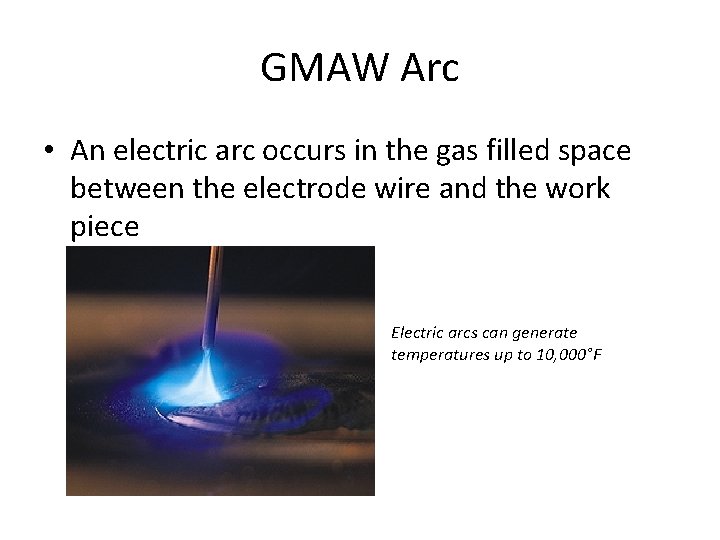 GMAW Arc

• An electric arc occurs in the gas filled space between the electrode wire and the work piece

Electric arcs can generate temperatures up to 10,000°F